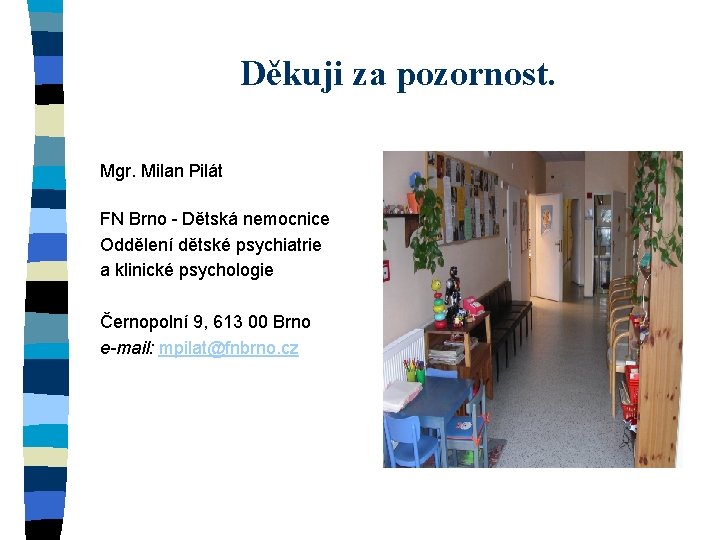 Děkuji za pozornost.

Mgr. Milan Pilát

FN Brno - Dětská nemocnice
Oddělení dětské psychiatrie
a klinické psychologie

Černopolní 9, 613 00 Brno
e-mail: mpilat@fnbrno.cz